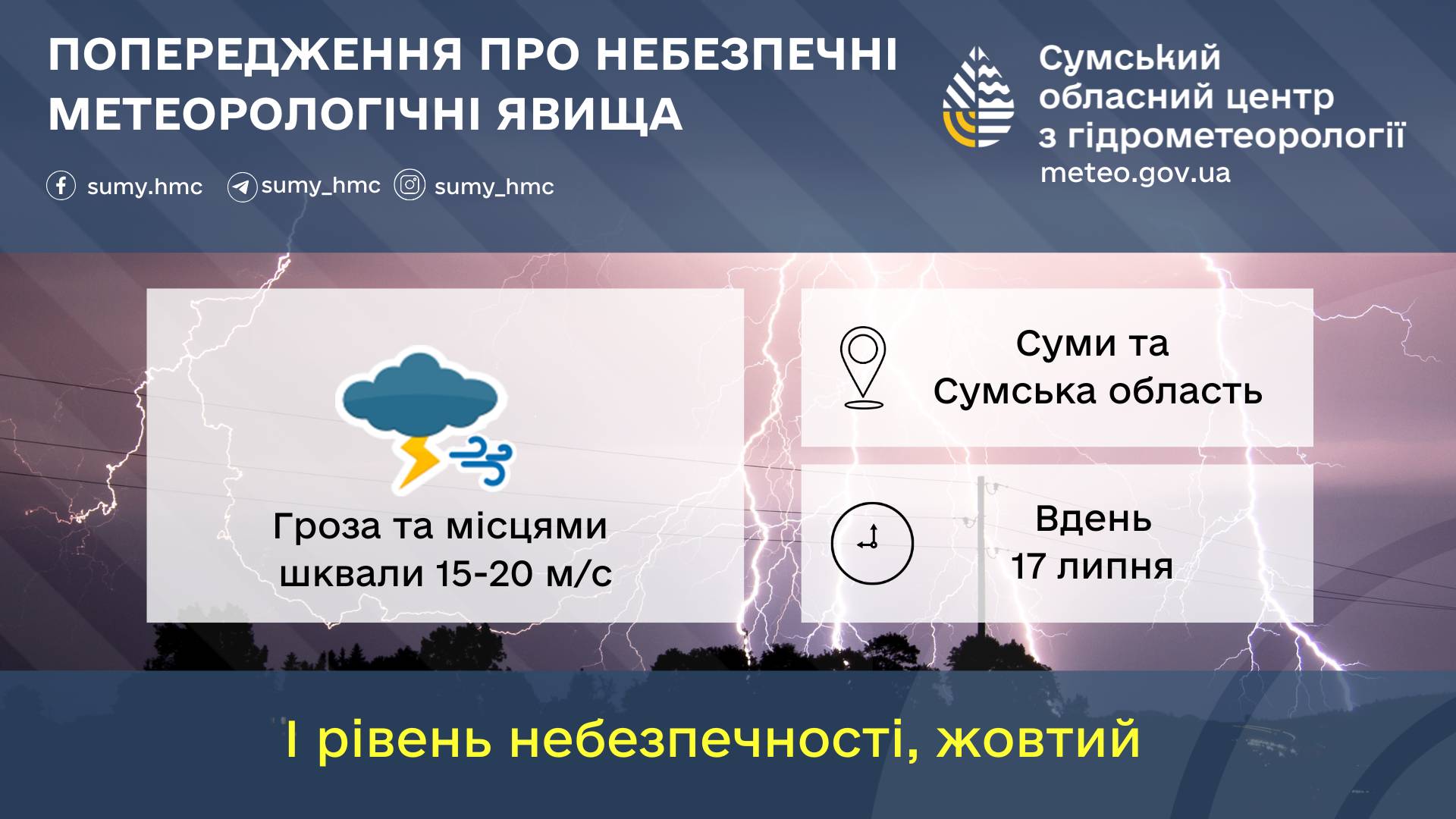 ПОПЕРЕДЖЕННЯ ПРО НЕБЕЗПЕЧНІ МЕТЕОРОЛОГІЧНІ ЯВИЩА

sumy.hmc sumy_hmc sumy_hmc

Сумський обласний центр з гідрометеорології
meteo.gov.ua

Гроза та місцями шквали 15-20 м/с

Суми та Сумська область

Вдень 17 липня

І рівень небезпечності, жовтий